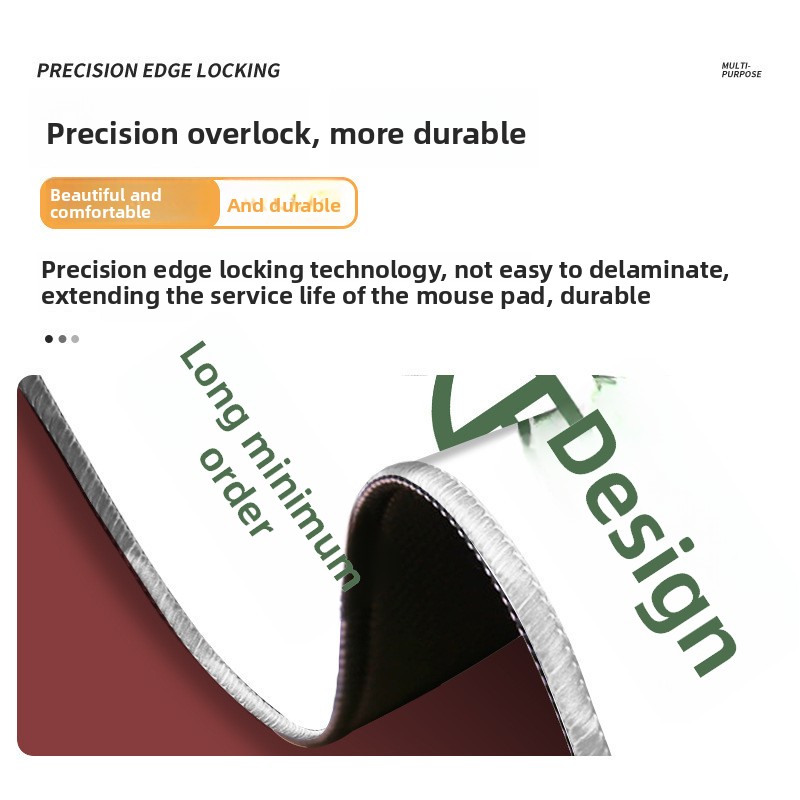 PRECISION EDGE LOCKING

MULTI-PURPOSE

Precision overlock, more durable

Beautiful and comfortable

And durable

Precision edge locking technology, not easy to delaminate, extending the service life of the mouse pad, durable

Long minimum order

Design